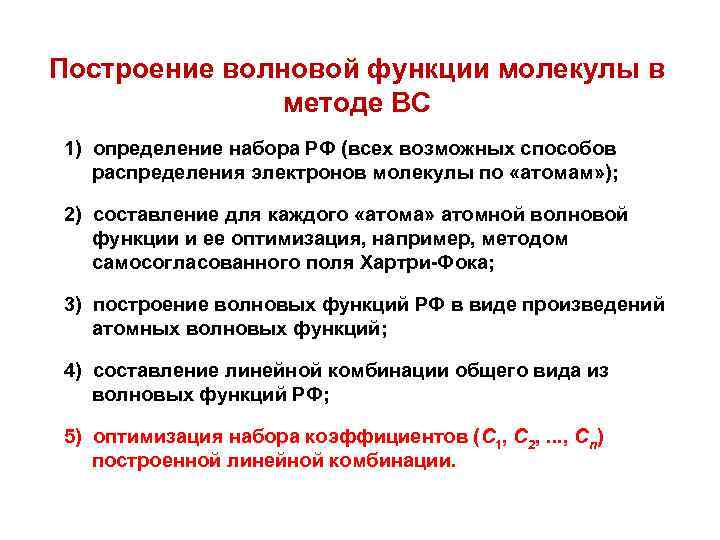 Построение волновой функции молекулы в методе ВС

1) определение набора РФ (всех возможных способов распределения электронов молекулы по «атомам»);

2) составление для каждого «атома» атомной волновой функции и ее оптимизация, например, методом самосогласованного поля Хартри-Фока;

3) построение волновых функций РФ в виде произведений атомных волновых функций;

4) составление линейной комбинации общего вида из волновых функций РФ;

5) оптимизация набора коэффициентов ($C_1$, $C_2$, ..., $C_n$) построенной линейной комбинации.